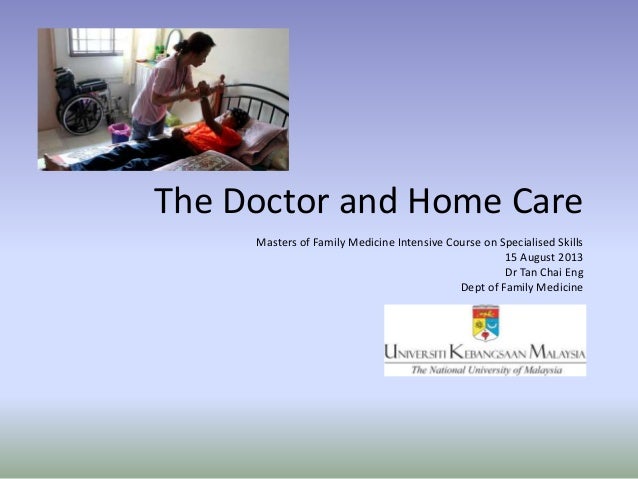 The Doctor and Home Care

Masters of Family Medicine Intensive Course on Specialised Skills
15 August 2013
Dr Tan Chai Eng
Dept of Family Medicine

UNIVERSITI KEBANGSAAN MALAYSIA
The National University of Malaysia